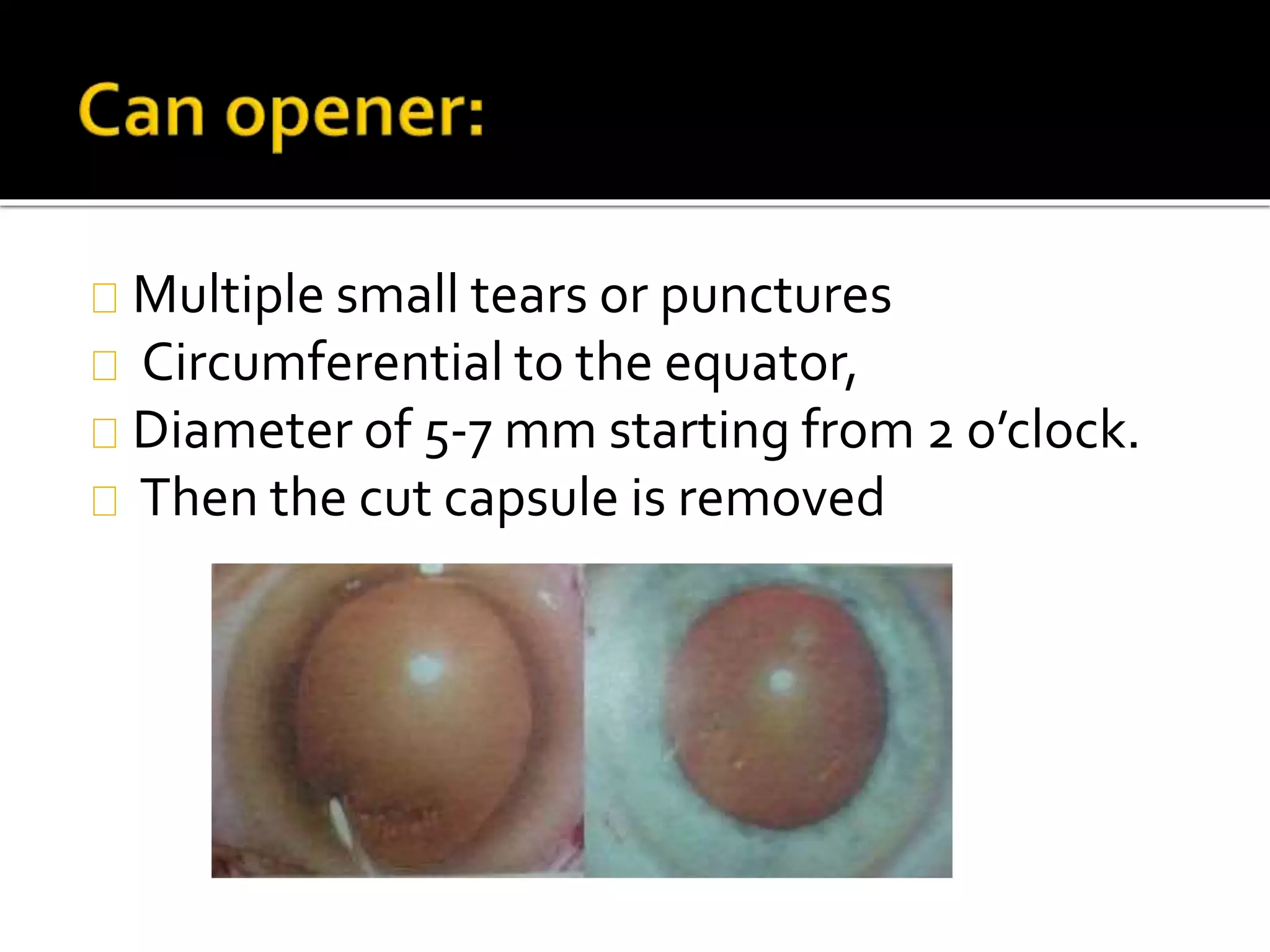 Can opener:

Multiple small tears or punctures
Circumferential to the equator,
Diameter of 5-7 mm starting from 2 o'clock.
Then the cut capsule is removed